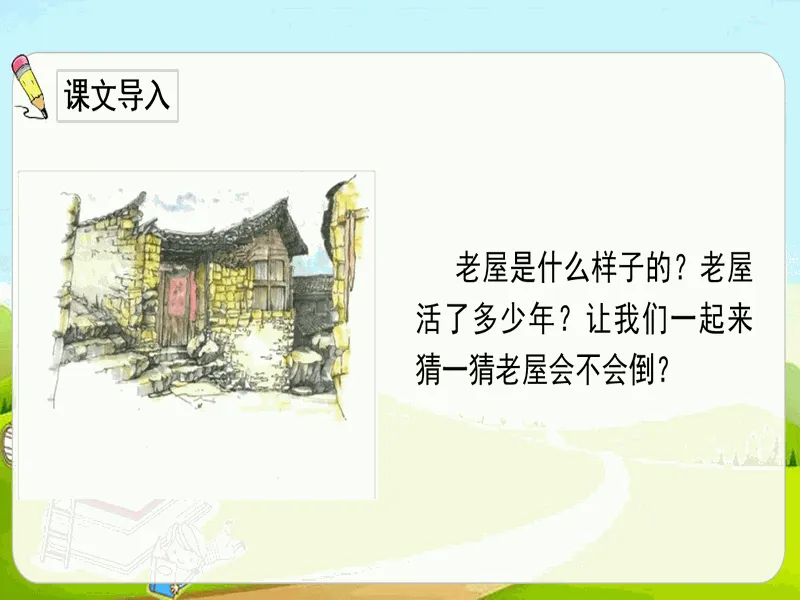 课文导入

老屋是什么样子的？老屋活了多少年？让我们一起来猜一猜老屋会不会倒？